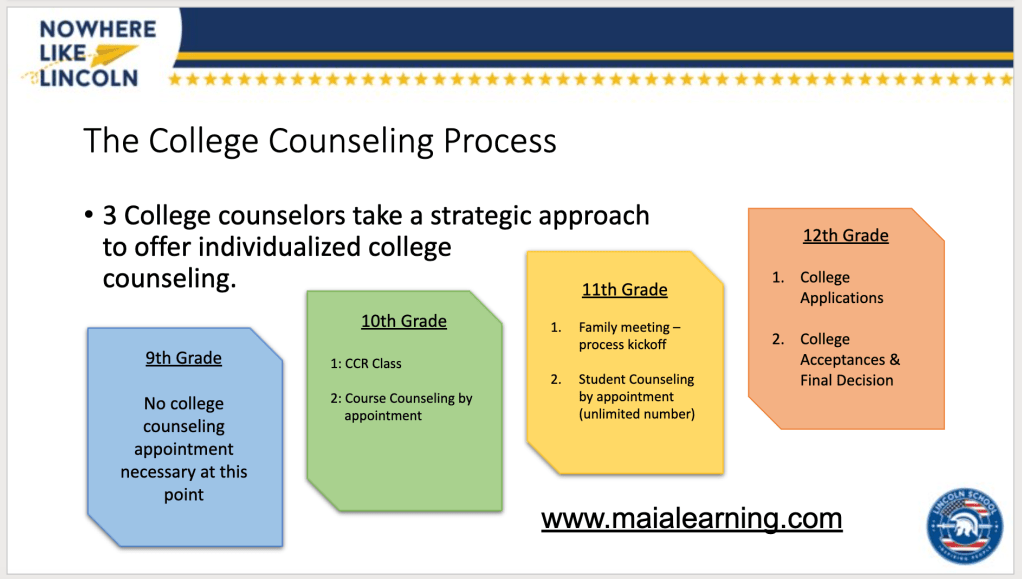 NOWHERE LIKE LINCOLN

The College Counseling Process

• 3 College counselors take a strategic approach to offer individualized college counseling.

9th Grade

No college counseling appointment necessary at this point

10th Grade

1: CCR Class

2: Course Counseling by appointment

11th Grade

1. Family meeting – process kickoff

2. Student Counseling by appointment (unlimited number)

12th Grade

1. College Applications

2. College Acceptances & Final Decision

www.maialearning.com

LINCOLN SCHOOL